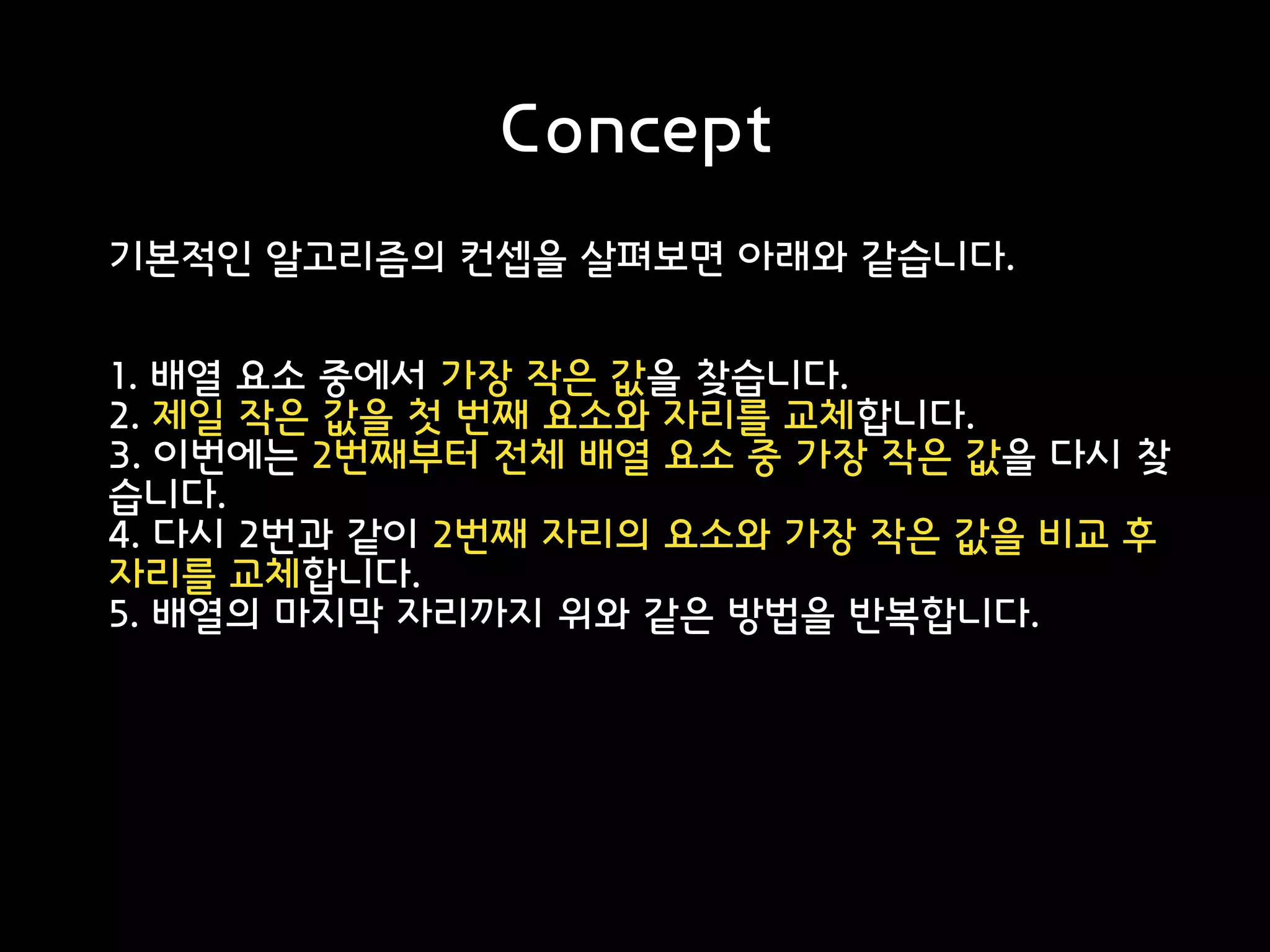 Concept

기본적인 알고리즘의 컨셉을 살펴보면 아래와 같습니다.

1. 배열 요소 중에서 가장 작은 값을 찾습니다.
2. 제일 작은 값을 첫 번째 요소와 자리를 교체합니다.
3. 이번에는 2번째부터 전체 배열 요소 중 가장 작은 값을 다시 찾습니다.
4. 다시 2번과 같이 2번째 자리의 요소와 가장 작은 값을 비교 후 자리를 교체합니다.
5. 배열의 마지막 자리까지 위와 같은 방법을 반복합니다.